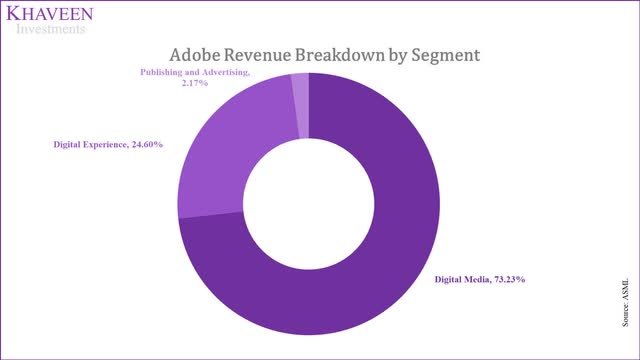 KHAVEEN
Investments

Adobe Revenue Breakdown by Segment

Publishing and Advertising, 2.17%

Digital Experience, 24.60%

Digital Media, 73.23%

Source: ASML